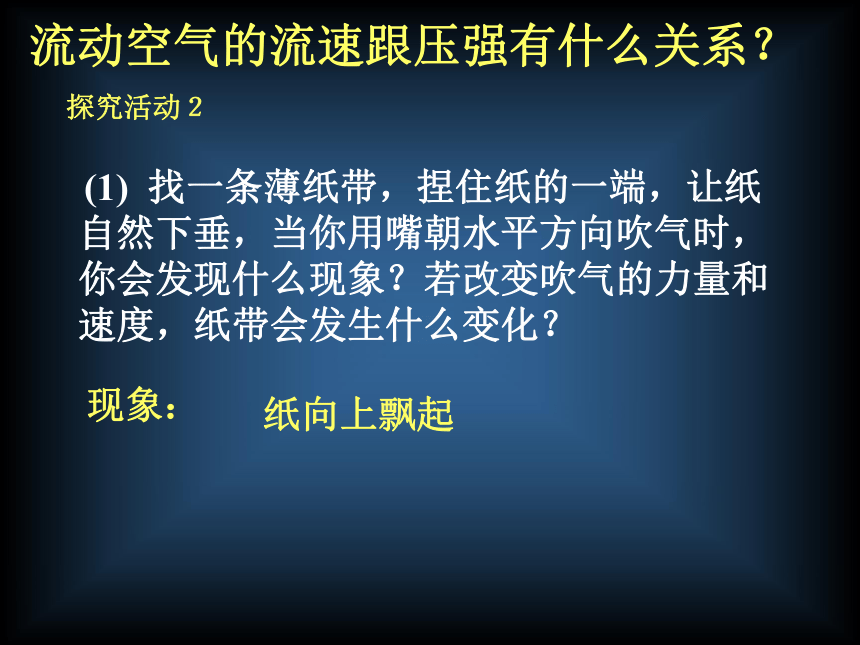 流动空气的流速跟压强有什么关系？

探究活动 2

(1) 找一条薄纸带，捏住纸的一端，让纸自然下垂，当你用嘴朝水平方向吹气时，你会发现什么现象？若改变吹气的力量和速度，纸带会发生什么变化？

现象：　纸向上飘起